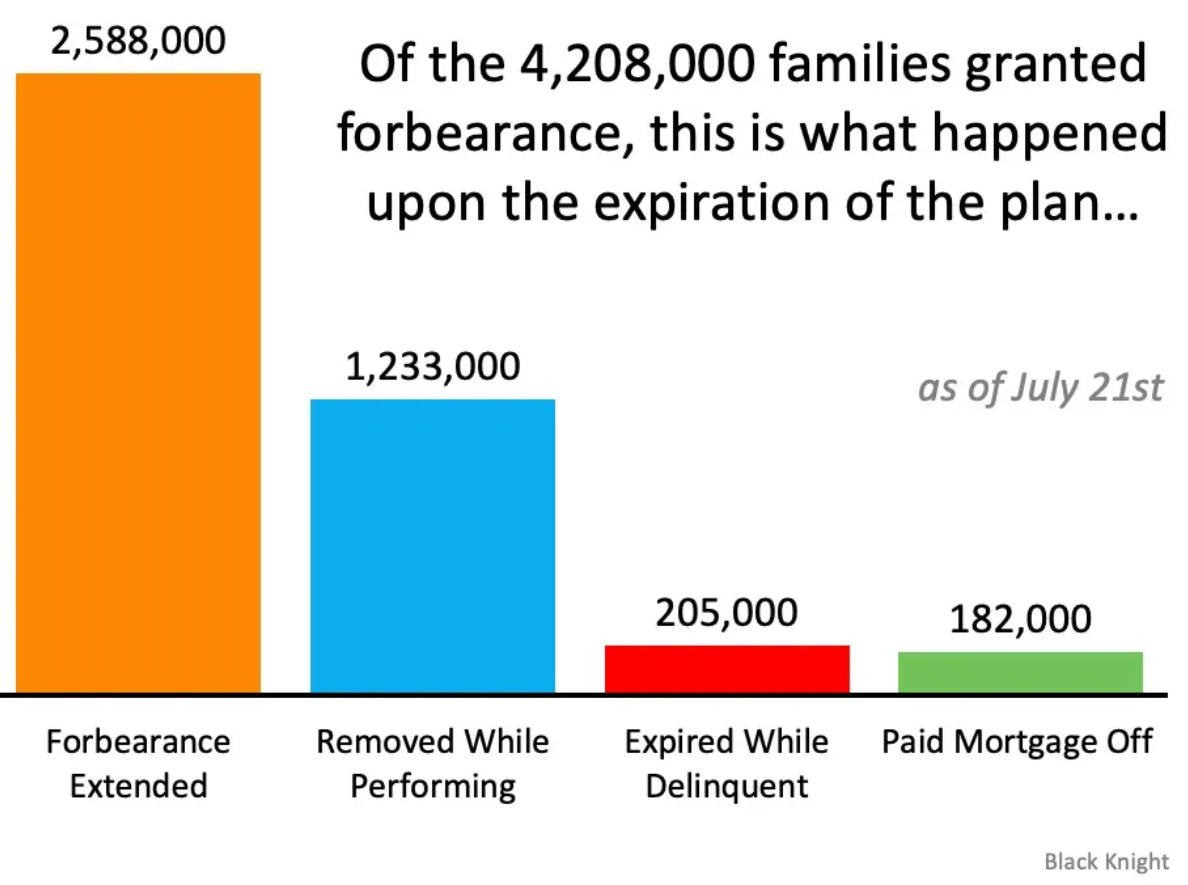 Of the 4,208,000 families granted forbearance, this is what happened upon the expiration of the plan…

as of July 21st

2,588,000

1,233,000

205,000

182,000

Forbearance Extended

Removed While Performing

Expired While Delinquent

Paid Mortgage Off

Black Knight